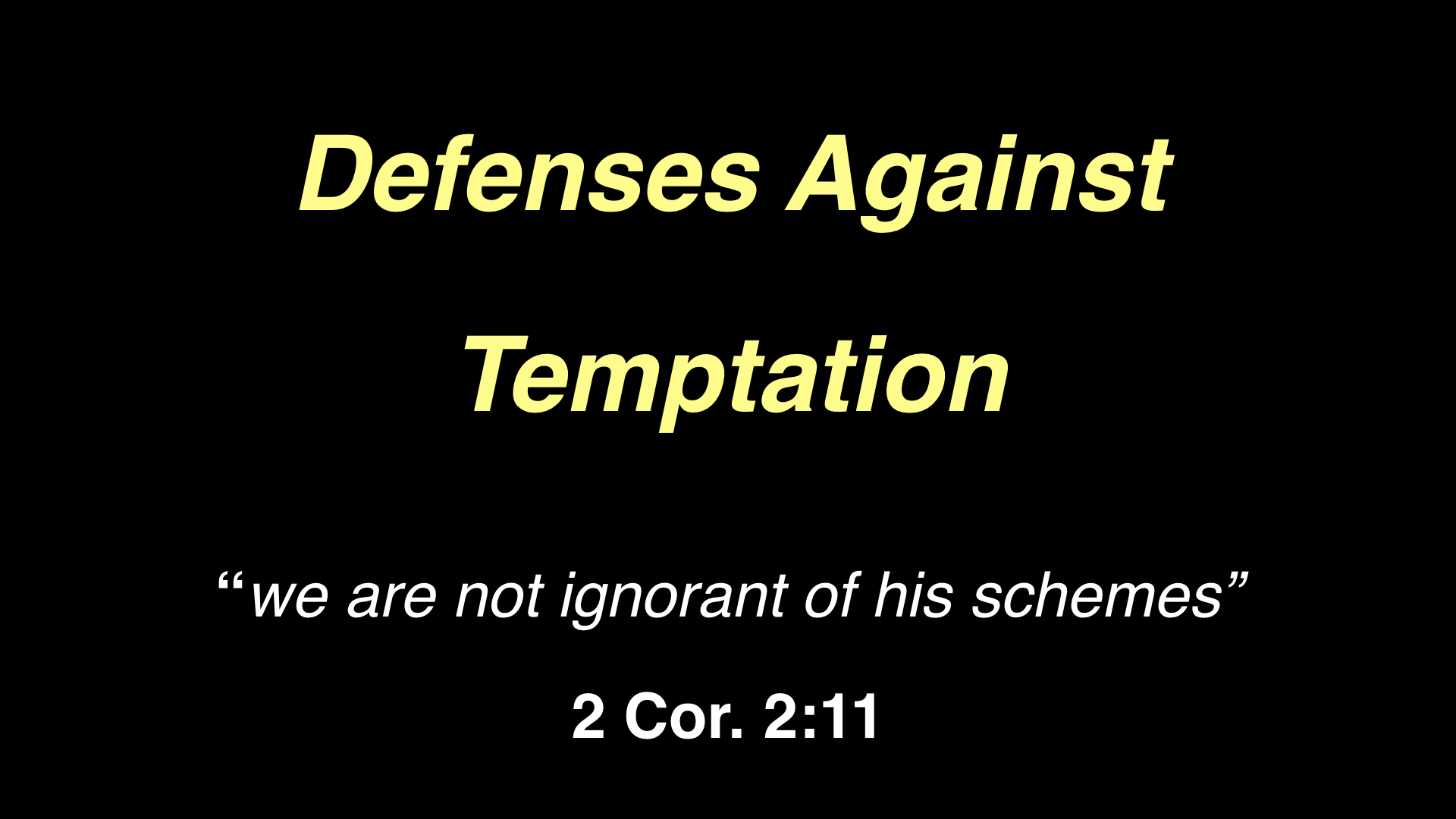 Defenses Against Temptation

“we are not ignorant of his schemes”

2 Cor. 2:11